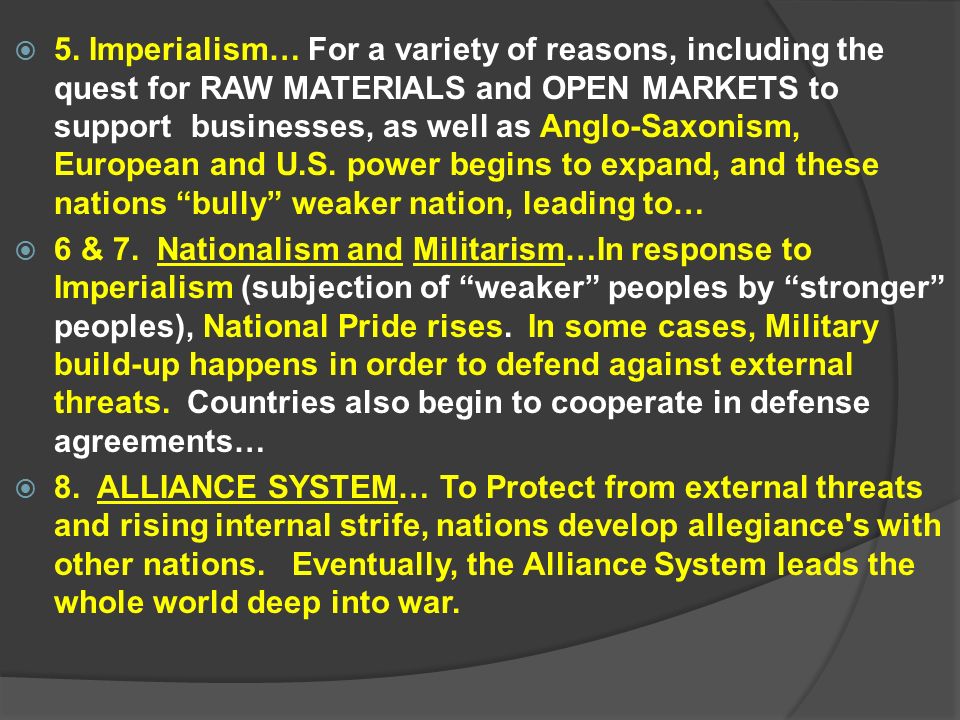 5. Imperialism… For a variety of reasons, including the quest for RAW MATERIALS and OPEN MARKETS to support businesses, as well as Anglo-Saxonism, European and U.S. power begins to expand, and these nations “bully” weaker nation, leading to…

6 & 7. Nationalism and Militarism…In response to Imperialism (subjection of “weaker” peoples by “stronger” peoples), National Pride rises. In some cases, Military build-up happens in order to defend against external threats. Countries also begin to cooperate in defense agreements…

8. ALLIANCE SYSTEM… To Protect from external threats and rising internal strife, nations develop allegiance's with other nations. Eventually, the Alliance System leads the whole world deep into war.